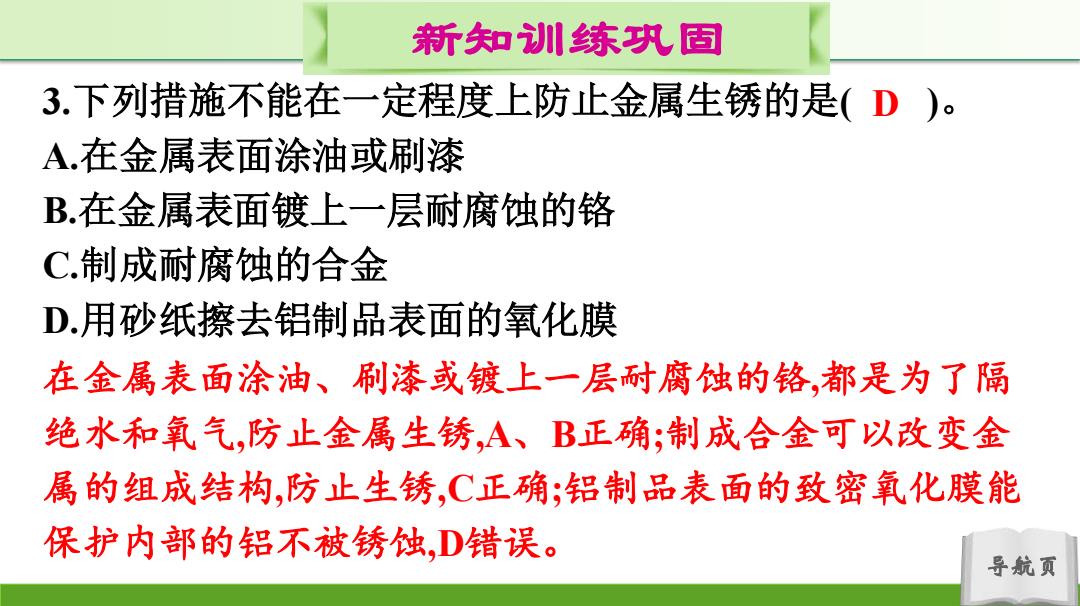 新知训练巩固

3.下列措施不能在一定程度上防止金属生锈的是( D )。
A.在金属表面涂油或刷漆
B.在金属表面镀上一层耐腐蚀的铬
C.制成耐腐蚀的合金
D.用砂纸擦去铝制品表面的氧化膜

在金属表面涂油、刷漆或镀上一层耐腐蚀的铬,都是为了隔绝水和氧气,防止金属生锈,A、B正确;制成合金可以改变金属的组成结构,防止生锈,C正确;铝制品表面的致密氧化膜能保护内部的铝不被锈蚀,D错误。

导航页